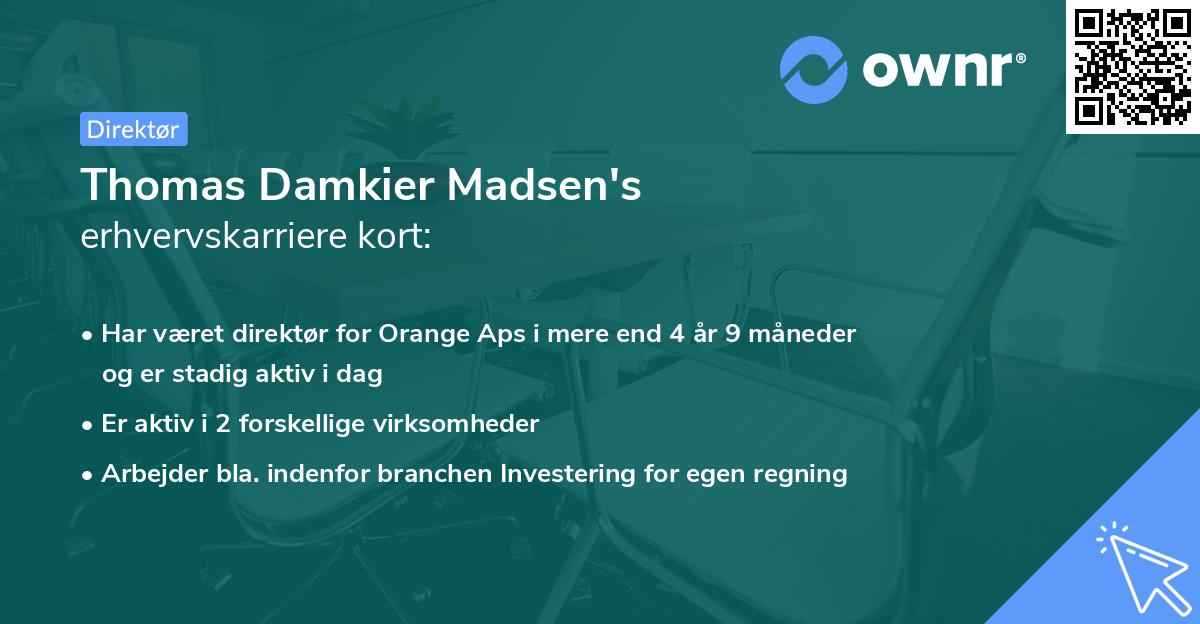 ownr®

Direktør

Thomas Damkier Madsen's
erhvervskarriere kort:

• Har været direktør for Orange Aps i mere end 4 år 9 måneder og er stadig aktiv i dag
• Er aktiv i 2 forskellige virksomheder
• Arbejder bla. indenfor branchen Investering for egen regning